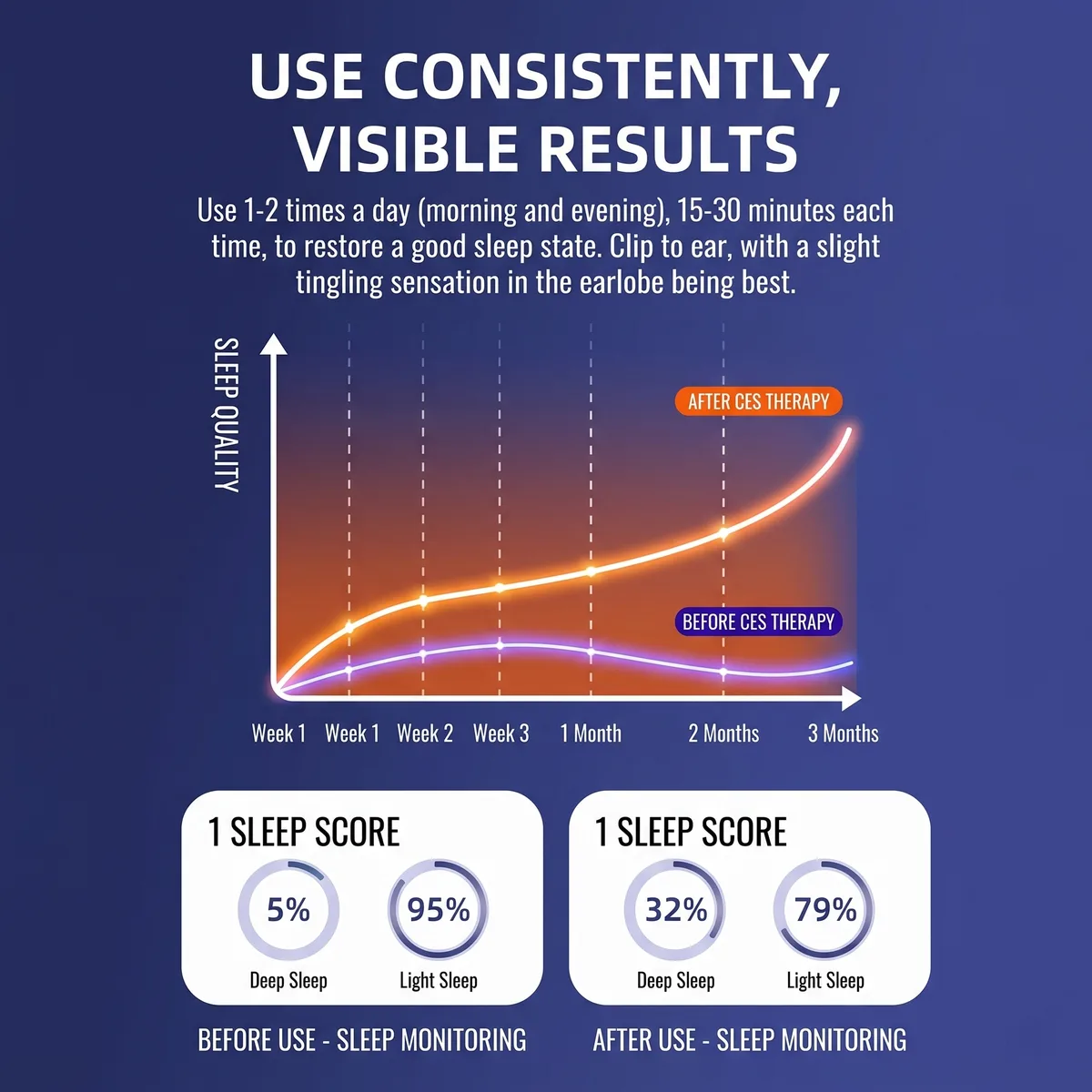 USE CONSISTENTLY, VISIBLE RESULTS

Use 1-2 times a day (morning and evening), 15-30 minutes each time, to restore a good sleep state. Clip to ear, with a slight tingling sensation in the earlobe being best.

SLEEP QUALITY

AFTER CES THERAPY

BEFORE CES THERAPY

Week 1 Week 1 Week 2 Week 3 1 Month 2 Months 3 Months

1 SLEEP SCORE

5%
Deep Sleep

95%
Light Sleep

BEFORE USE - SLEEP MONITORING

1 SLEEP SCORE

32%
Deep Sleep

79%
Light Sleep

AFTER USE - SLEEP MONITORING